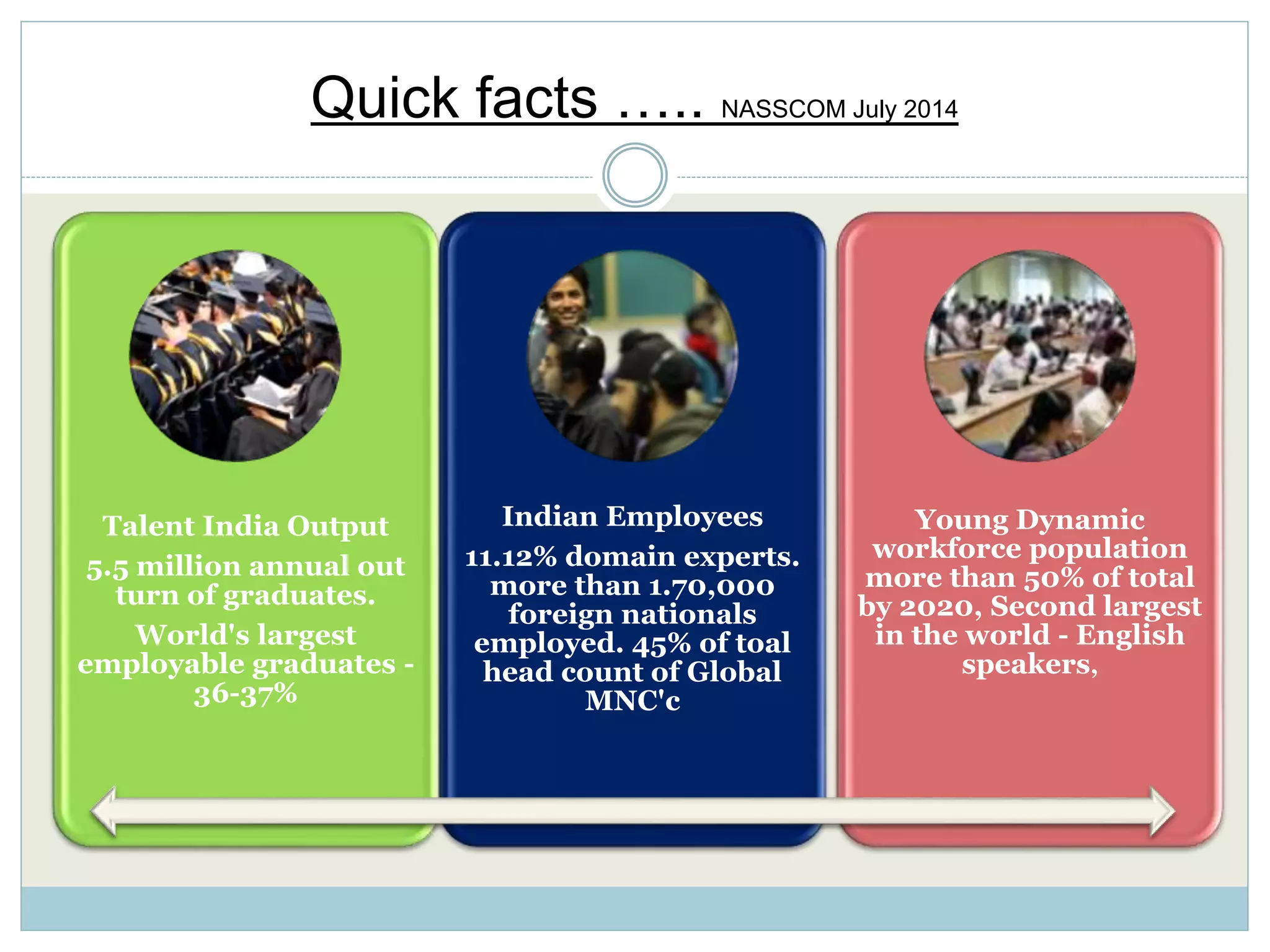 Quick facts ….. NASSCOM July 2014

Talent India Output

5.5 million annual out turn of graduates.

World's largest employable graduates - 36-37%

Indian Employees

11.12% domain experts. more than 1.70,000 foreign nationals employed. 45% of toal head count of Global MNC'c

Young Dynamic workforce population more than 50% of total by 2020, Second largest in the world - English speakers,